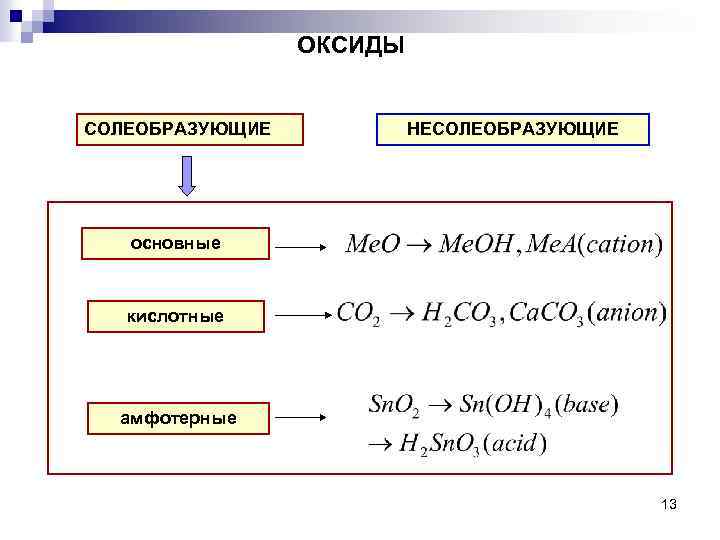 ОКСИДЫ

СОЛЕОБРАЗУЮЩИЕ

НЕСОЛЕОБРАЗУЮЩИЕ

основные

$MeO \rightarrow MeOH, MeA(cation)$

кислотные

$CO_2 \rightarrow H_2CO_3, CaCO_3(anion)$

амфотерные

$SnO_2 \rightarrow Sn(OH)_4(base)$
$\rightarrow H_2SnO_3(acid)$

13